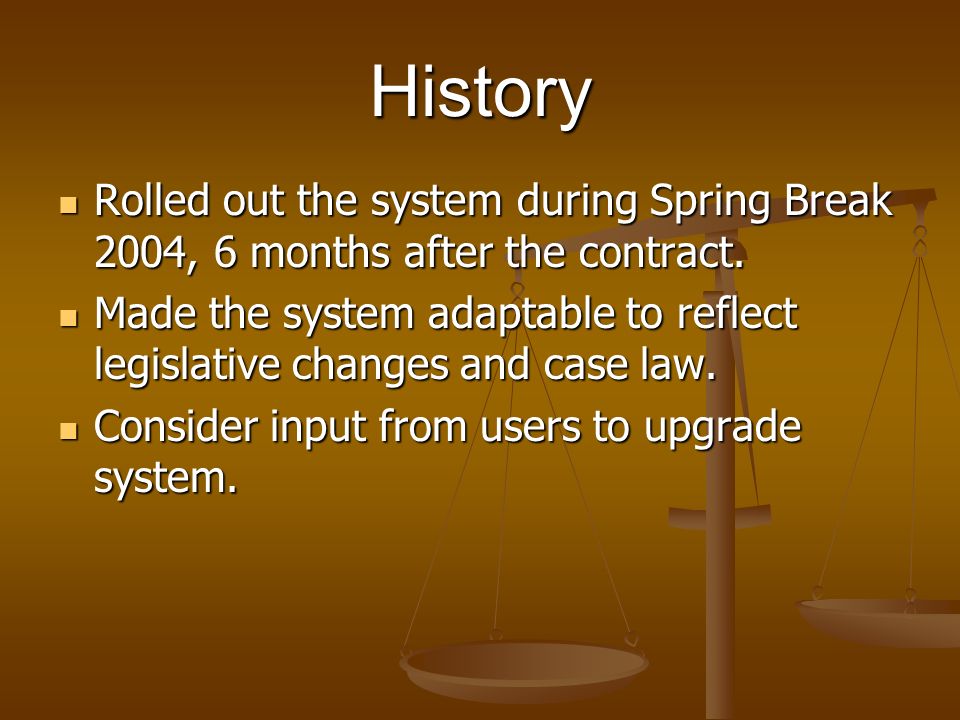 History

- Rolled out the system during Spring Break 2004, 6 months after the contract.
- Made the system adaptable to reflect legislative changes and case law.
- Consider input from users to upgrade system.